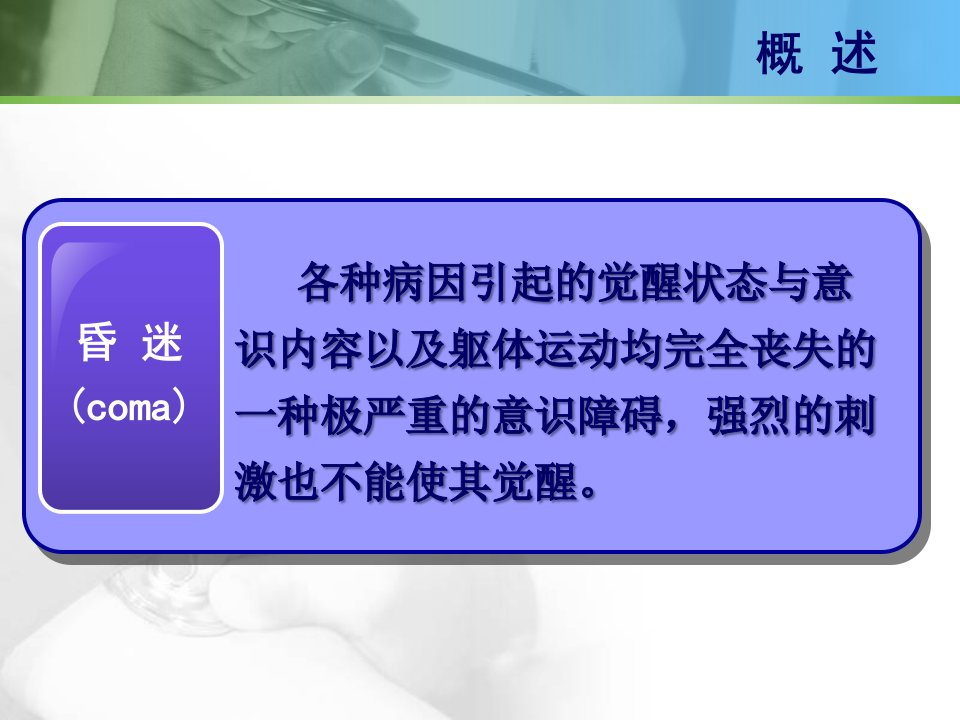 概 述

昏 迷
（coma）

各种病因引起的觉醒状态与意识内容以及躯体运动均完全丧失的一种极严重的意识障碍，强烈的刺激也不能使其觉醒。